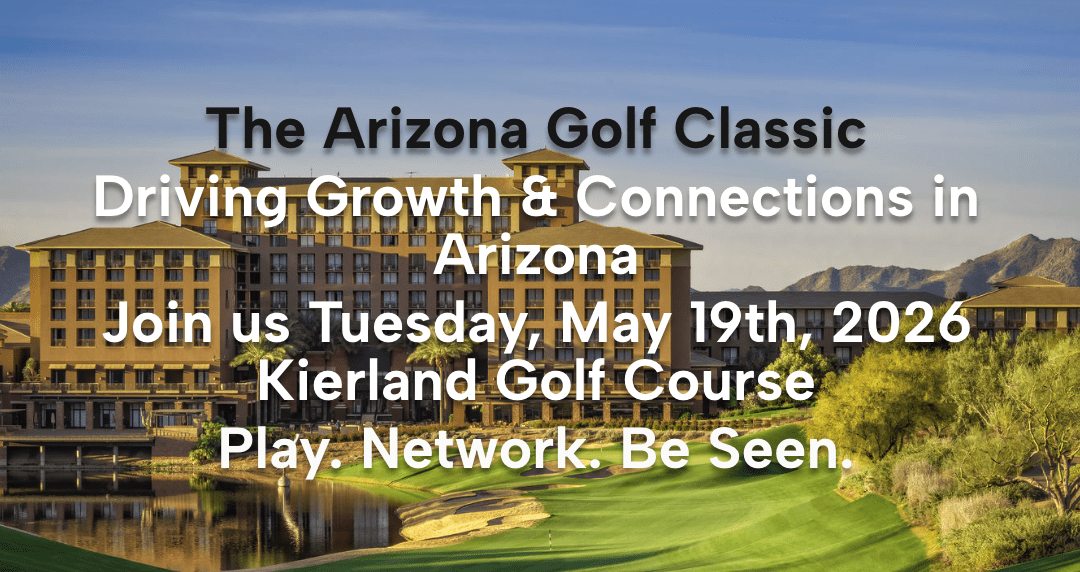 The Arizona Golf Classic

Driving Growth & Connections in Arizona

Join us Tuesday, May 19th, 2026

Kierland Golf Course

Play. Network. Be Seen.